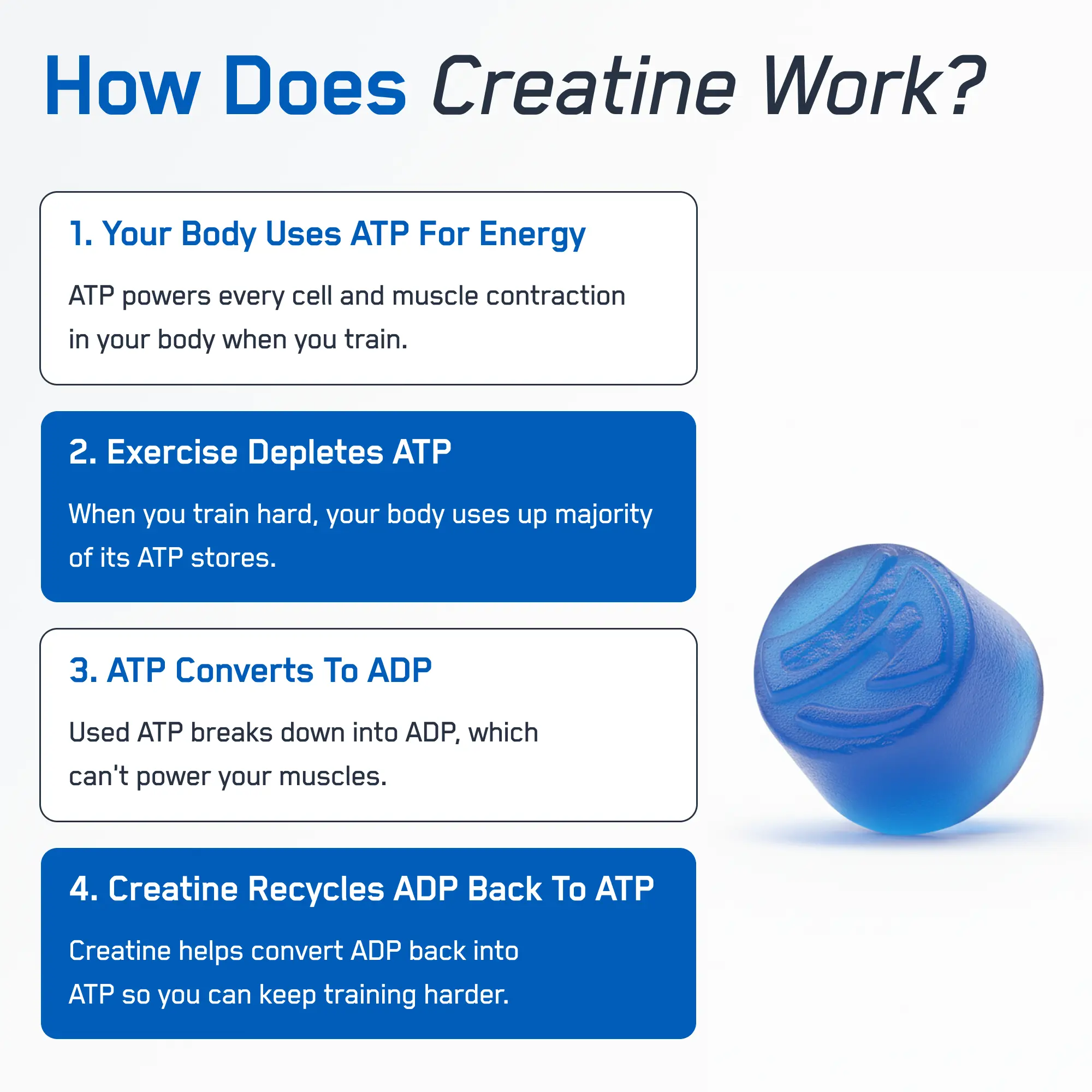 How Does Creatine Work?

1. Your Body Uses ATP For Energy

ATP powers every cell and muscle contraction in your body when you train.

2. Exercise Depletes ATP

When you train hard, your body uses up majority of its ATP stores.

3. ATP Converts To ADP

Used ATP breaks down into ADP, which can't power your muscles.

4. Creatine Recycles ADP Back To ATP

Creatine helps convert ADP back into ATP so you can keep training harder.